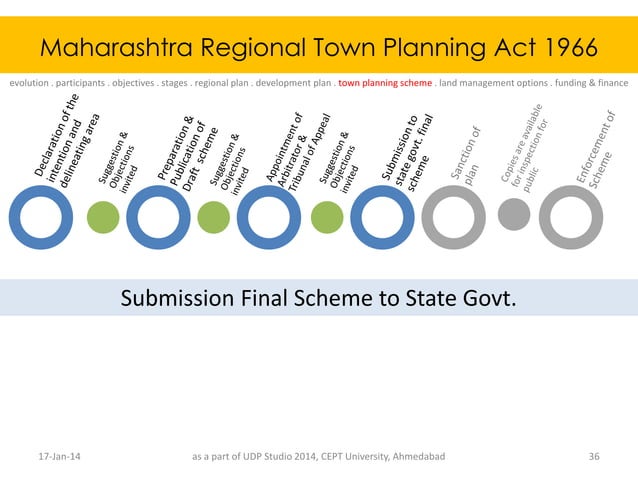 Maharashtra Regional Town Planning Act 1966

evolution . participants . objectives . stages . regional plan . development plan . town planning scheme . land management options . funding & finance

Declaration of the intention and delineating area

Suggestion & Objections invited

Preparation & Publication of Draft scheme

Suggestion & Objections invited

Appointment of Arbitrator & Tribunal of Appeal

Suggestion & Objections invited

Submission to state govt. final scheme

Sanction of plan

Copies are available for inspection for public

Enforcement of Scheme

Submission Final Scheme to State Govt.

17-Jan-14

as a part of UDP Studio 2014, CEPT University, Ahmedabad

36